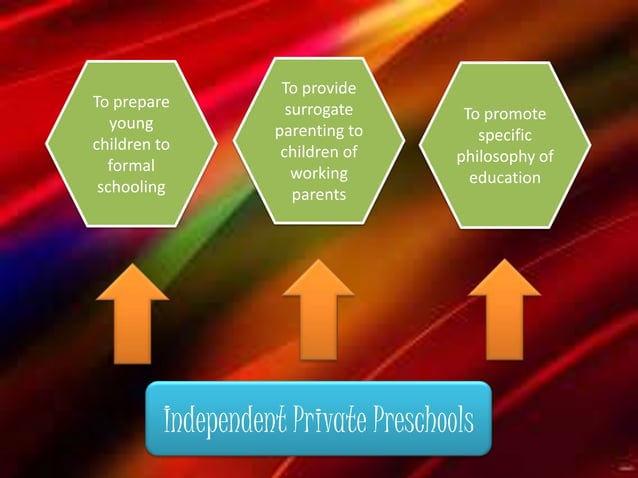 To prepare young children to formal schooling

To provide surrogate parenting to children of working parents

To promote specific philosophy of education

Independent Private Preschools